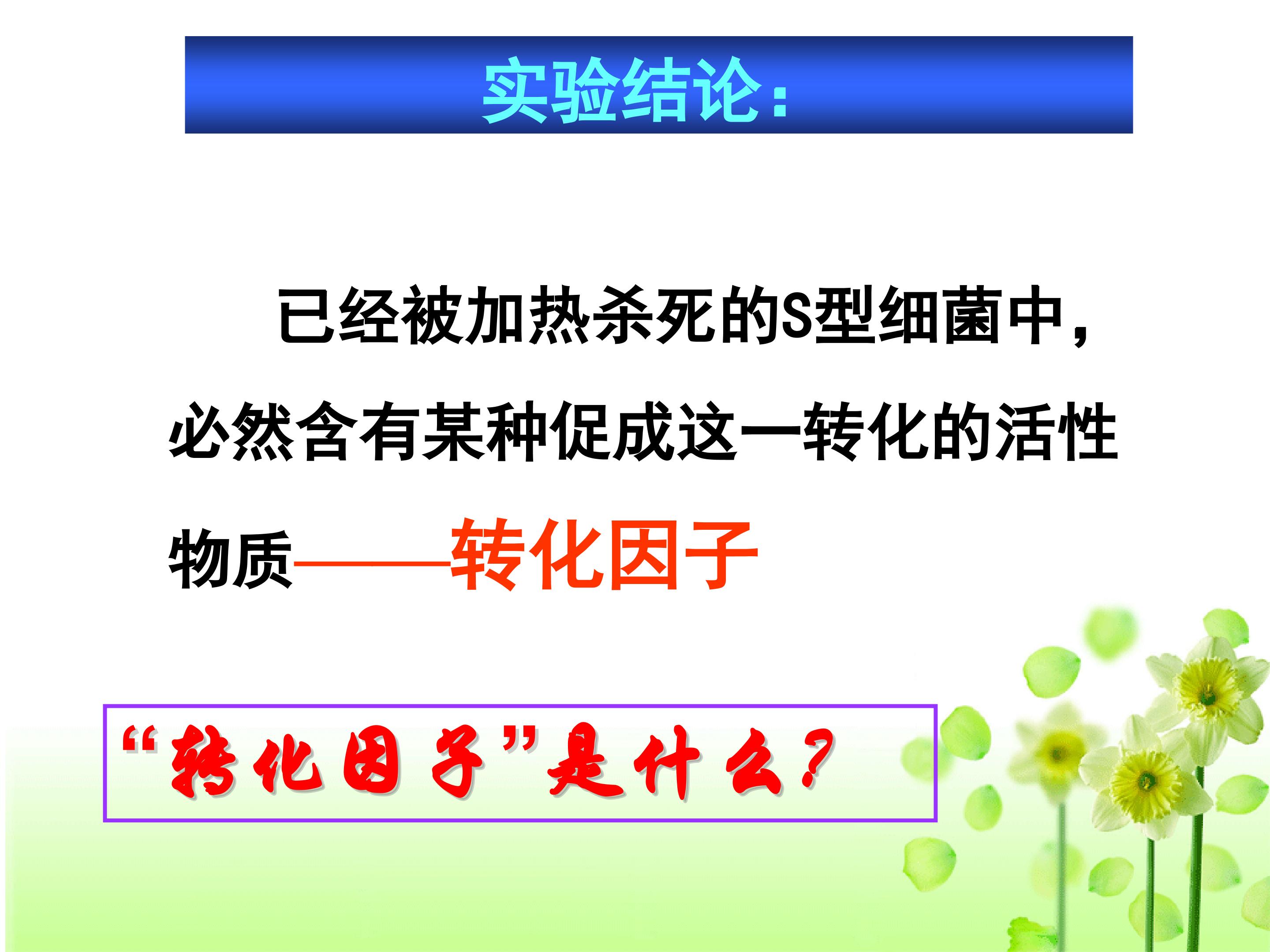 实验结论：

已经被加热杀死的S型细菌中，必然含有某种促成这一转化的活性物质——转化因子

“转化因子”是什么？